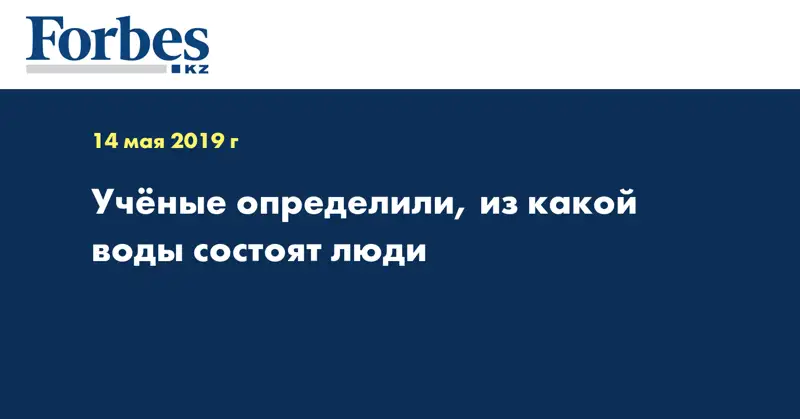 Forbes
KZ

14 мая 2019 г

Учёные определили, из какой воды состоят люди